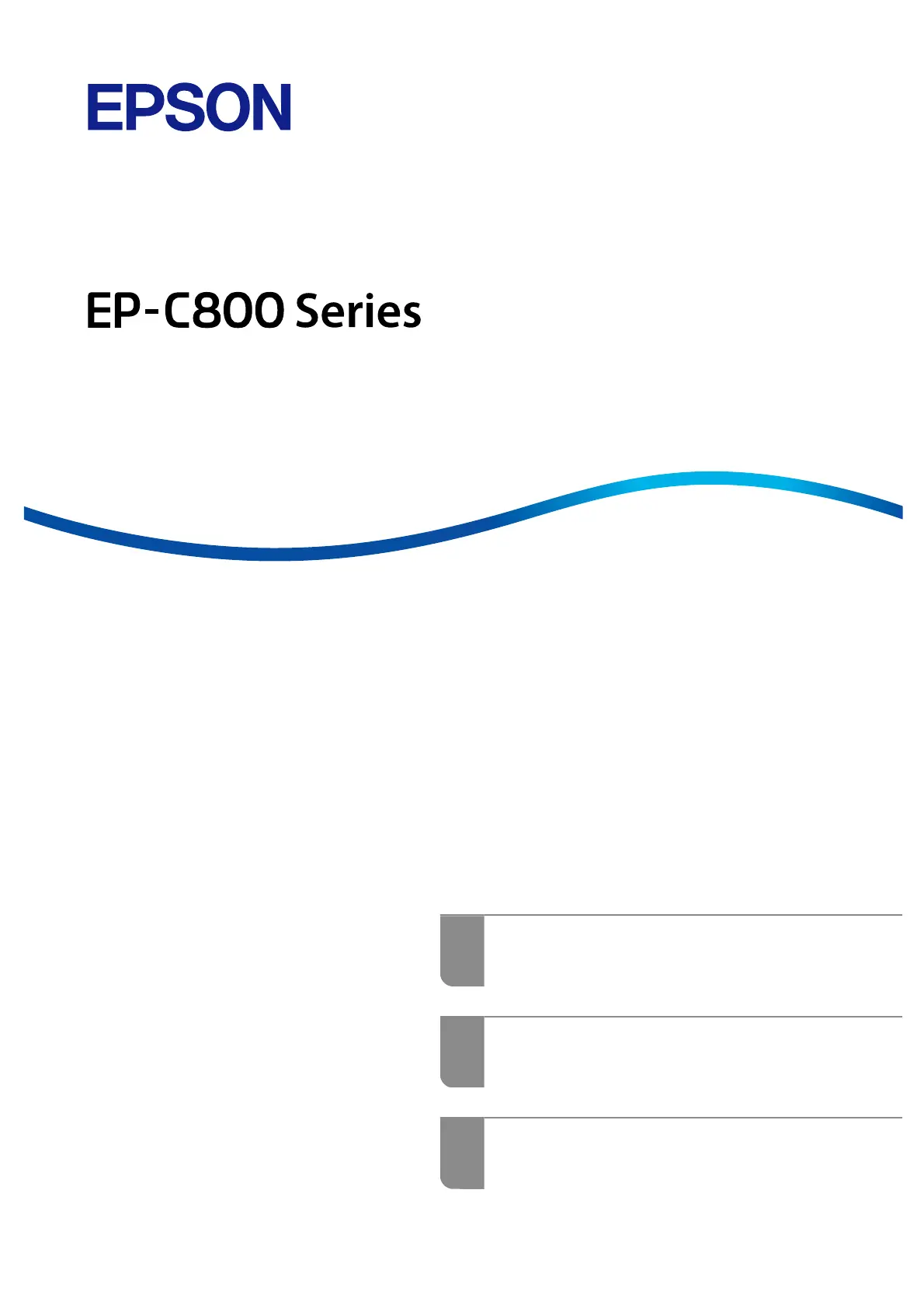 EPSON

EP-C800 Series